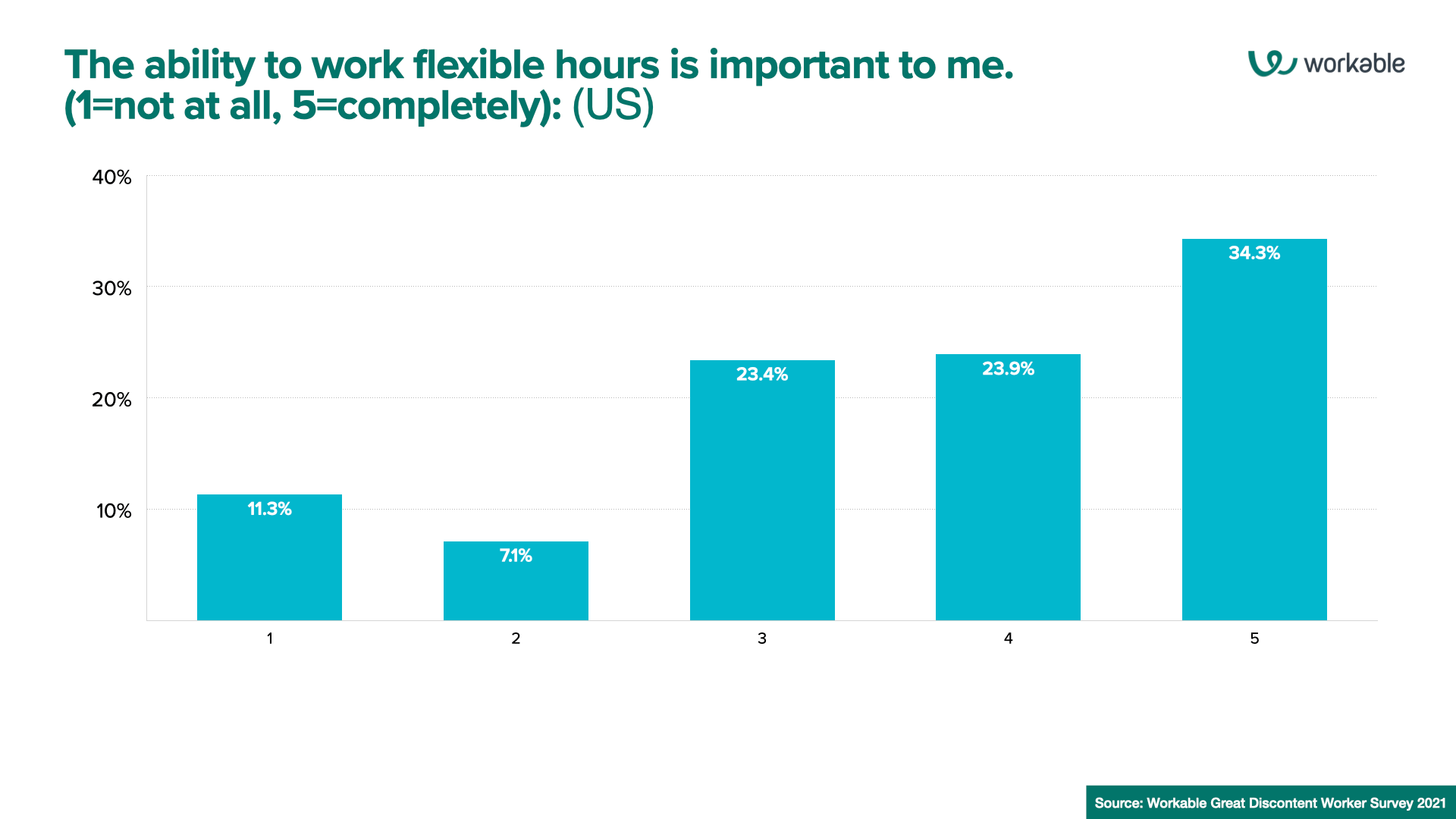 The ability to work flexible hours is important to me. (1=not at all, 5=completely): (US)

workable

40%
30%
20%
10%

11.3%
7.1%
23.4%
23.9%
34.3%

1
2
3
4
5

Source: Workable Great Discontent Worker Survey 2021